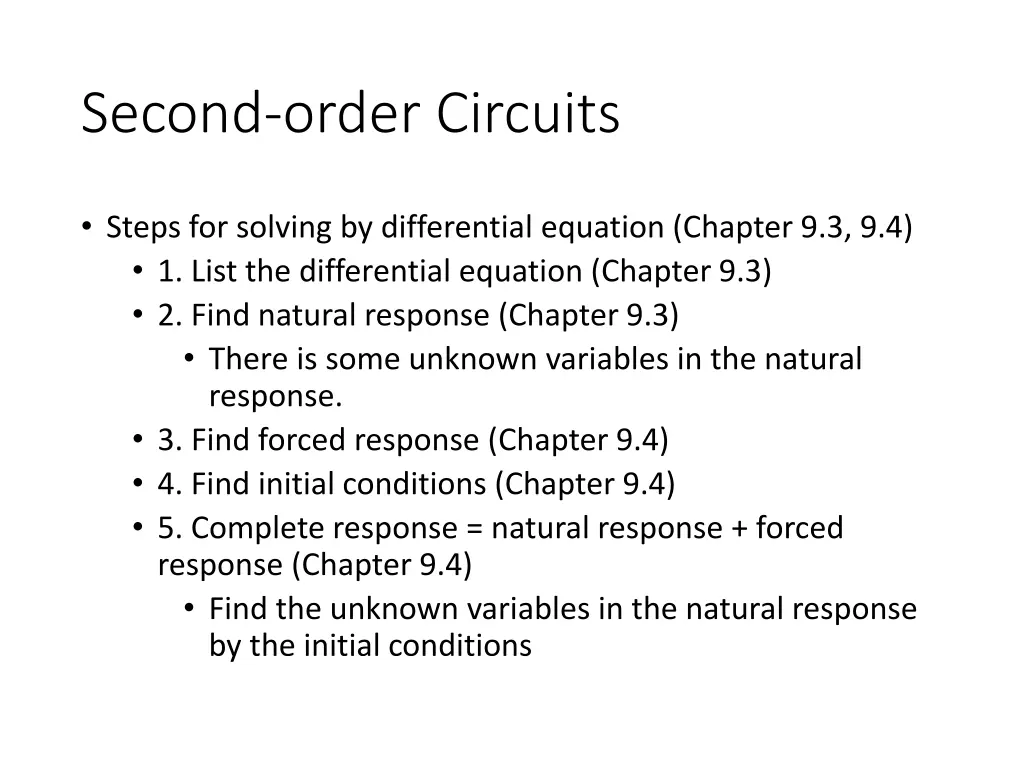 Second-order Circuits

• Steps for solving by differential equation (Chapter 9.3, 9.4)
  • 1. List the differential equation (Chapter 9.3)
  • 2. Find natural response (Chapter 9.3)
    • There is some unknown variables in the natural response.
  • 3. Find forced response (Chapter 9.4)
  • 4. Find initial conditions (Chapter 9.4)
  • 5. Complete response = natural response + forced response (Chapter 9.4)
    • Find the unknown variables in the natural response by the initial conditions